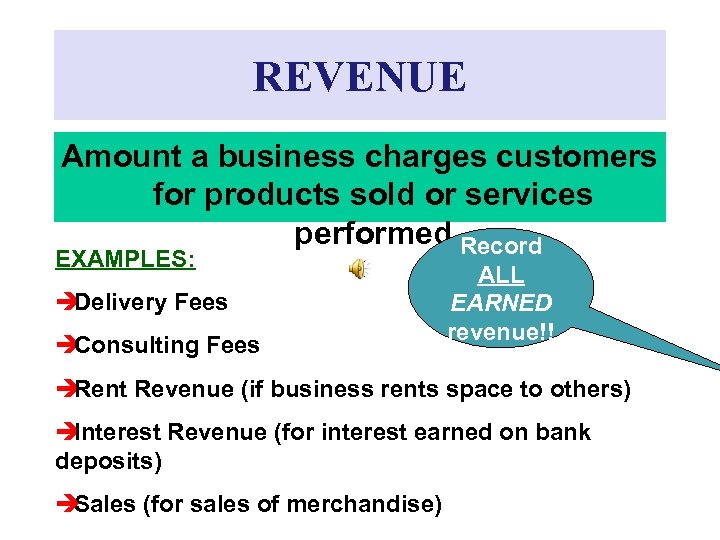 REVENUE

Amount a business charges customers for products sold or services performed

Record ALL EARNED revenue!!

EXAMPLES:

➔Delivery Fees

➔Consulting Fees

➔Rent Revenue (if business rents space to others)

➔Interest Revenue (for interest earned on bank deposits)

➔Sales (for sales of merchandise)